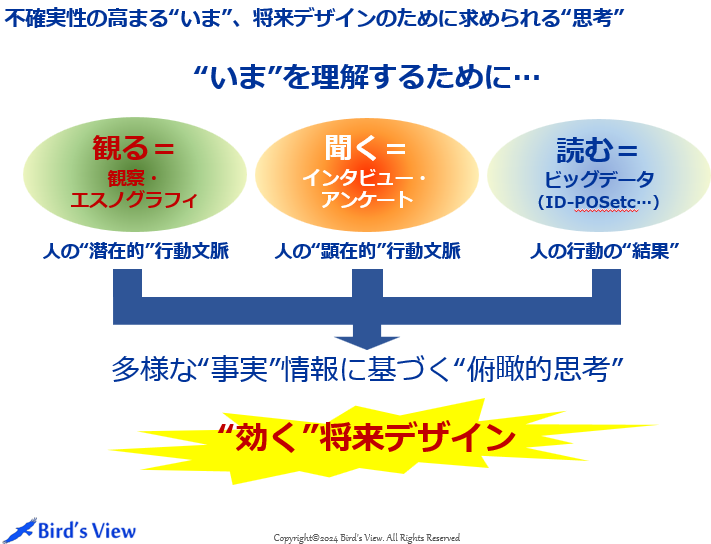 不確実性の高まる“いま”、将来デザインのために求められる“思考”

“いま”を理解するために…

観る＝
観察・
エスノグラフィ

聞く＝
インタビュー・
アンケート

読む＝
ビッグデータ
（ID-POSetc…）

人の“潜在的”行動文脈

人の“顕在的”行動文脈

人の行動の“結果”

多様な“事実”情報に基づく“俯瞰的思考”

“効く”将来デザイン

Bird's View

Copyright©2024 Bird's View. All Rights Reserved